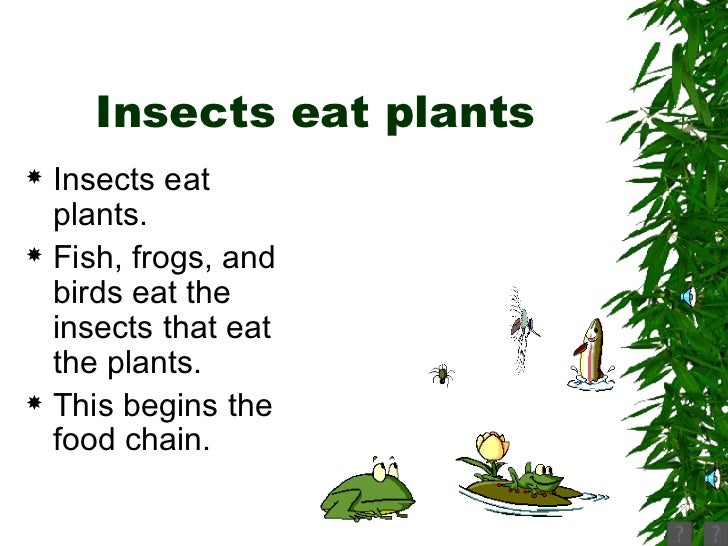 Insects eat plants

* Insects eat plants.
* Fish, frogs, and birds eat the insects that eat the plants.
* This begins the food chain.

? ?